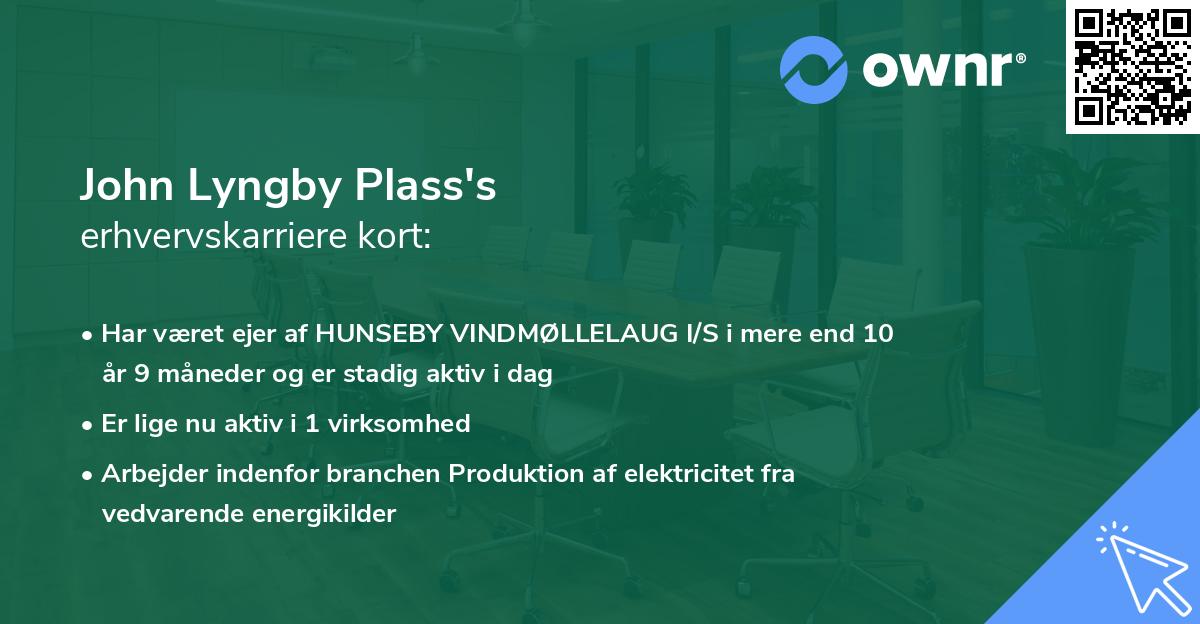 ownr®

John Lyngby Plass's
erhvervskarriere kort:

• Har været ejer af HUNSEBY VINDMØLLELAUG I/S i mere end 10 år 9 måneder og er stadig aktiv i dag
• Er lige nu aktiv i 1 virksomhed
• Arbejder indenfor branchen Produktion af elektricitet fra vedvarende energikilder